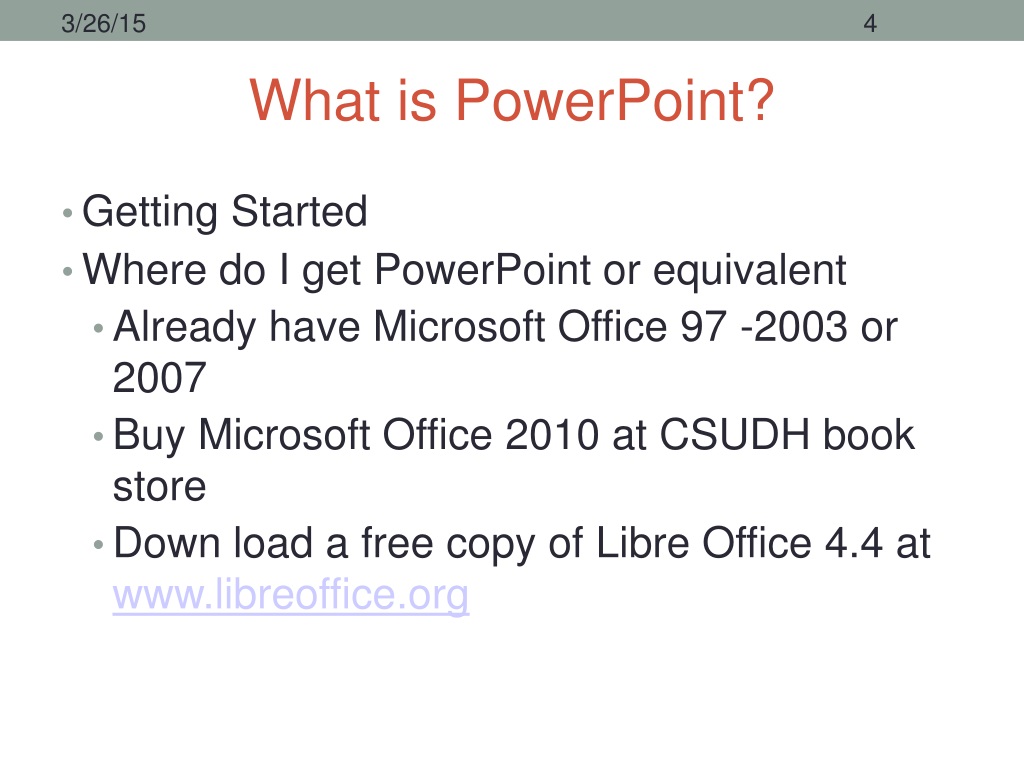 3/26/15 4

What is PowerPoint?

• Getting Started
• Where do I get PowerPoint or equivalent
  • Already have Microsoft Office 97 -2003 or 2007
  • Buy Microsoft Office 2010 at CSUDH book store
  • Down load a free copy of Libre Office 4.4 at www.libreoffice.org